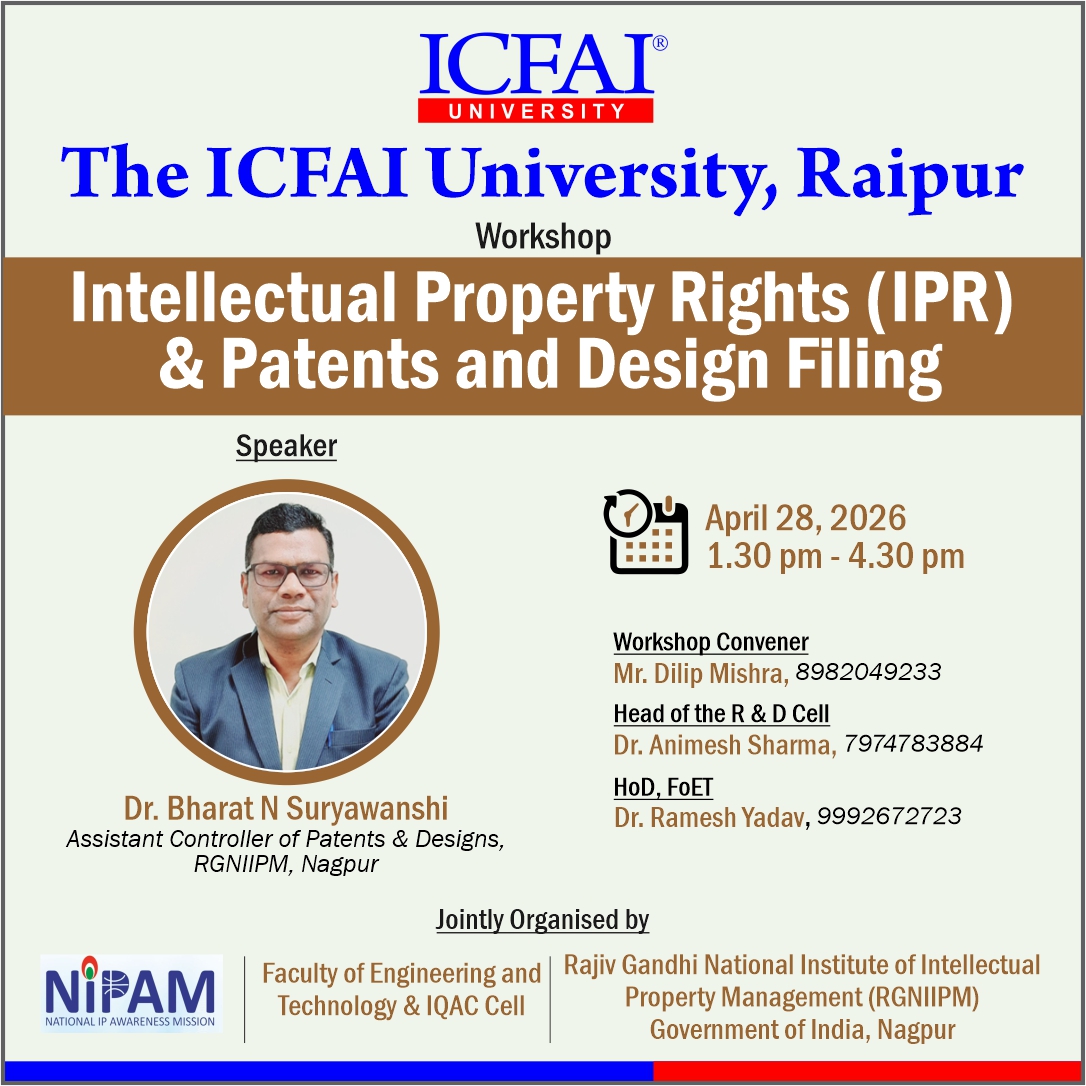 ICFAI®
UNIVERSITY

The ICFAI University, Raipur

Workshop

Intellectual Property Rights (IPR) & Patents and Design Filing

Speaker

Dr. Bharat N Suryawanshi
Assistant Controller of Patents & Designs, RGNIIPM, Nagpur

April 28, 2026
1.30 pm - 4.30 pm

Workshop Convener
Mr. Dilip Mishra, 8982049233

Head of the R & D Cell
Dr. Animesh Sharma, 7974783884

HoD, FoET
Dr. Ramesh Yadav, 9992672723

Jointly Organised by

NIPAM
NATIONAL IP AWARENESS MISSION

Faculty of Engineering and Technology & IQAC Cell

Rajiv Gandhi National Institute of Intellectual Property Management (RGNIIPM)
Government of India, Nagpur